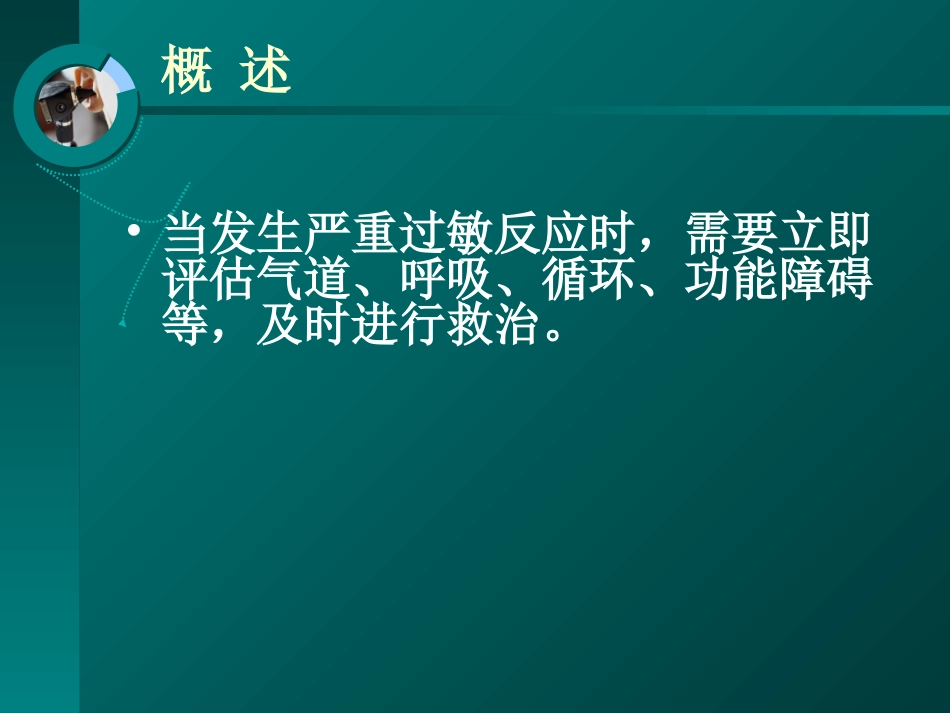 概 述

• 当发生严重过敏反应时，需要立即评估气道、呼吸、循环、功能障碍等，及时进行救治。